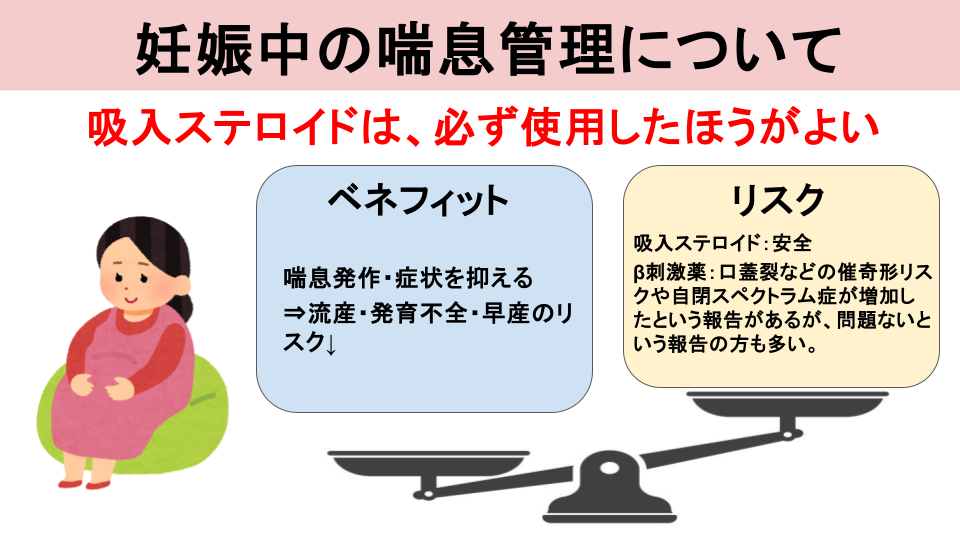 妊娠中の喘息管理について

吸入ステロイドは、必ず使用したほうがよい

ベネフィット

喘息発作・症状を抑える
⇒流産・発育不全・早産のリスク↓

リスク

吸入ステロイド：安全

β刺激薬：口蓋裂などの催奇形リスクや自閉スペクトラム症が増加したという報告があるが、問題ないという報告の方も多い。